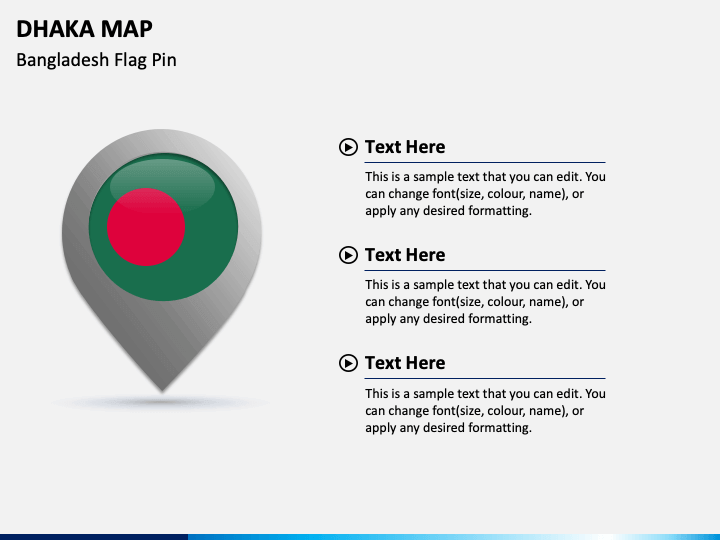 DHAKA MAP
Bangladesh Flag Pin

Text Here
This is a sample text that you can edit. You can change font(size, colour, name), or apply any desired formatting.

Text Here
This is a sample text that you can edit. You can change font(size, colour, name), or apply any desired formatting.

Text Here
This is a sample text that you can edit. You can change font(size, colour, name), or apply any desired formatting.